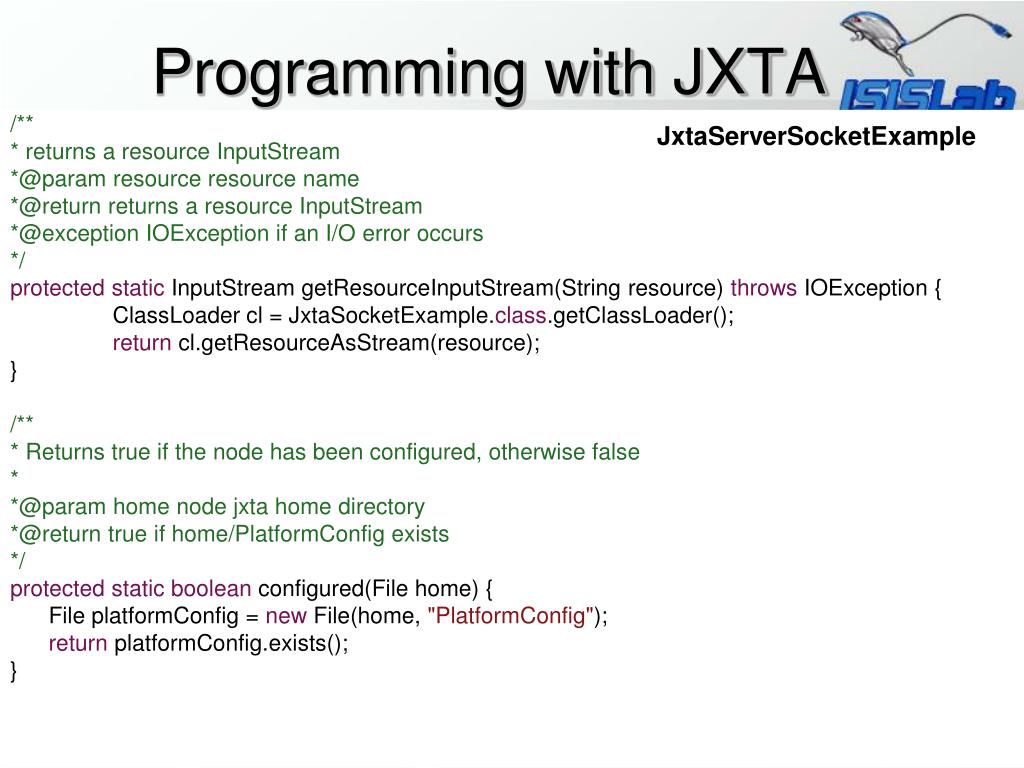 Programming with JXTA

ISISLab

JxtaServerSocketExample

/**
* returns a resource InputStream
*@param resource resource name
*@return returns a resource InputStream
*@exception IOException if an I/O error occurs
*/
protected static InputStream getResourceInputStream(String resource) throws IOException {
ClassLoader cl = JxtaSocketExample.class.getClassLoader();
return cl.getResourceAsStream(resource);
}

/**
* Returns true if the node has been configured, otherwise false
*
*@param home node jxta home directory
*@return true if home/PlatformConfig exists
*/
protected static boolean configured(File home) {
File platformConfig = new File(home, "PlatformConfig");
return platformConfig.exists();
}